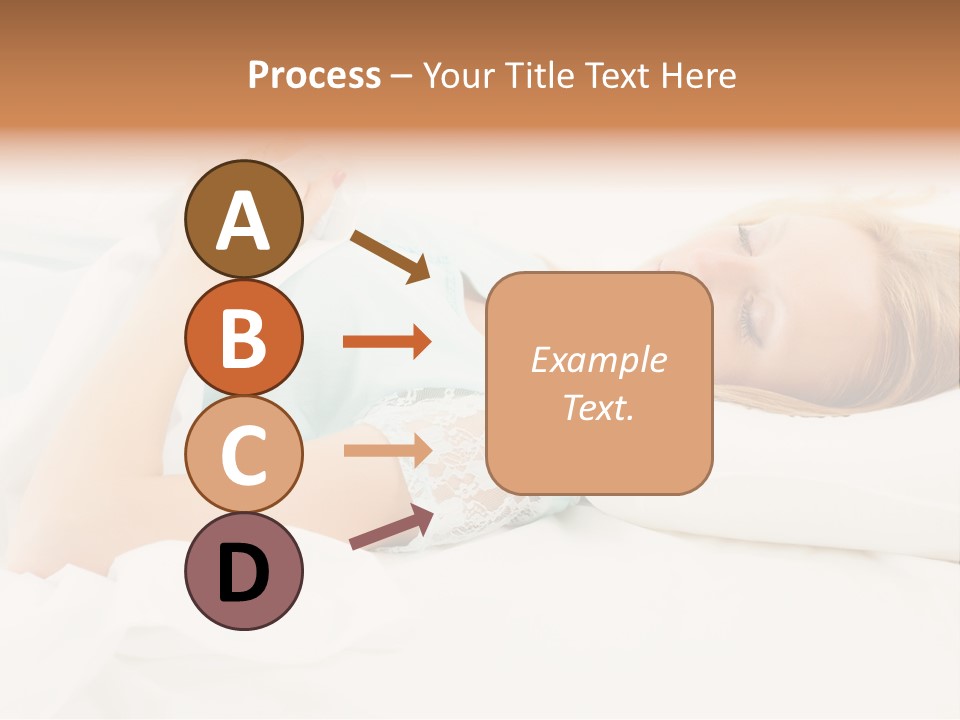 Process – Your Title Text Here

A

B

C

D

Example Text.